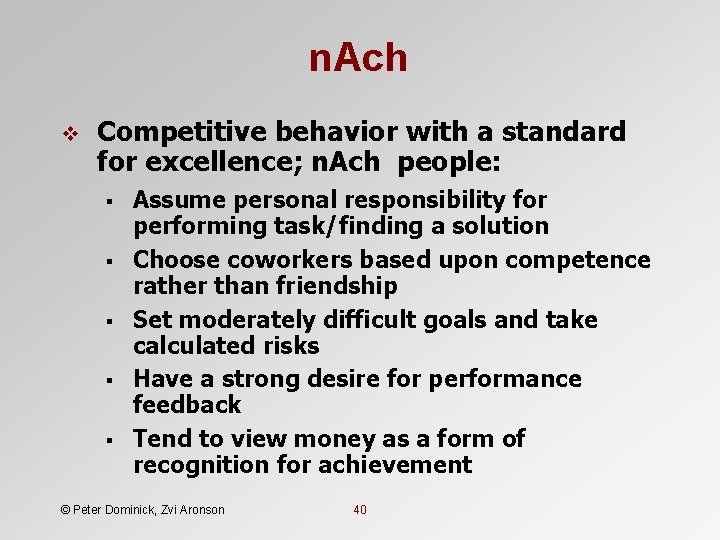 nAch

❖ Competitive behavior with a standard for excellence; nAch people:

▪ Assume personal responsibility for performing task/finding a solution
▪ Choose coworkers based upon competence rather than friendship
▪ Set moderately difficult goals and take calculated risks
▪ Have a strong desire for performance feedback
▪ Tend to view money as a form of recognition for achievement

© Peter Dominick, Zvi Aronson

40